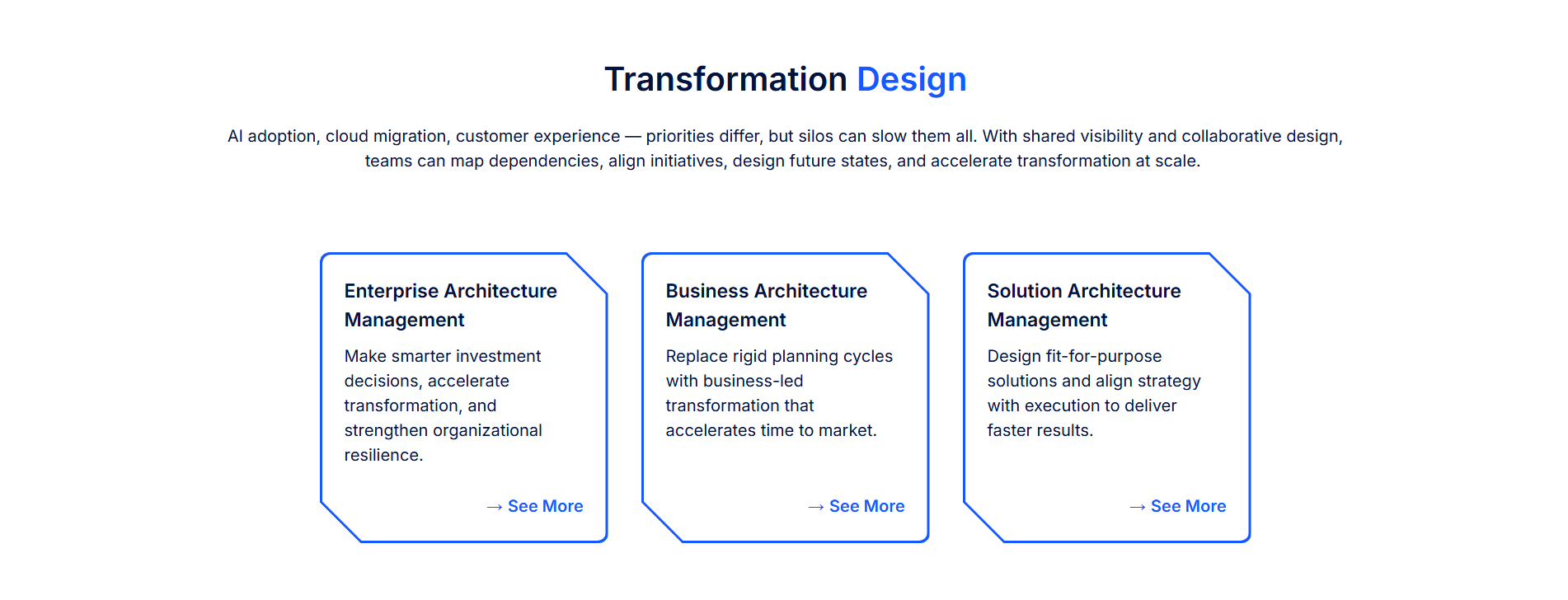 Transformation Design

AI adoption, cloud migration, customer experience — priorities differ, but silos can slow them all. With shared visibility and collaborative design, teams can map dependencies, align initiatives, design future states, and accelerate transformation at scale.

Enterprise Architecture Management

Make smarter investment decisions, accelerate transformation, and strengthen organizational resilience.

→ See More

Business Architecture Management

Replace rigid planning cycles with business-led transformation that accelerates time to market.

→ See More

Solution Architecture Management

Design fit-for-purpose solutions and align strategy with execution to deliver faster results.

→ See More